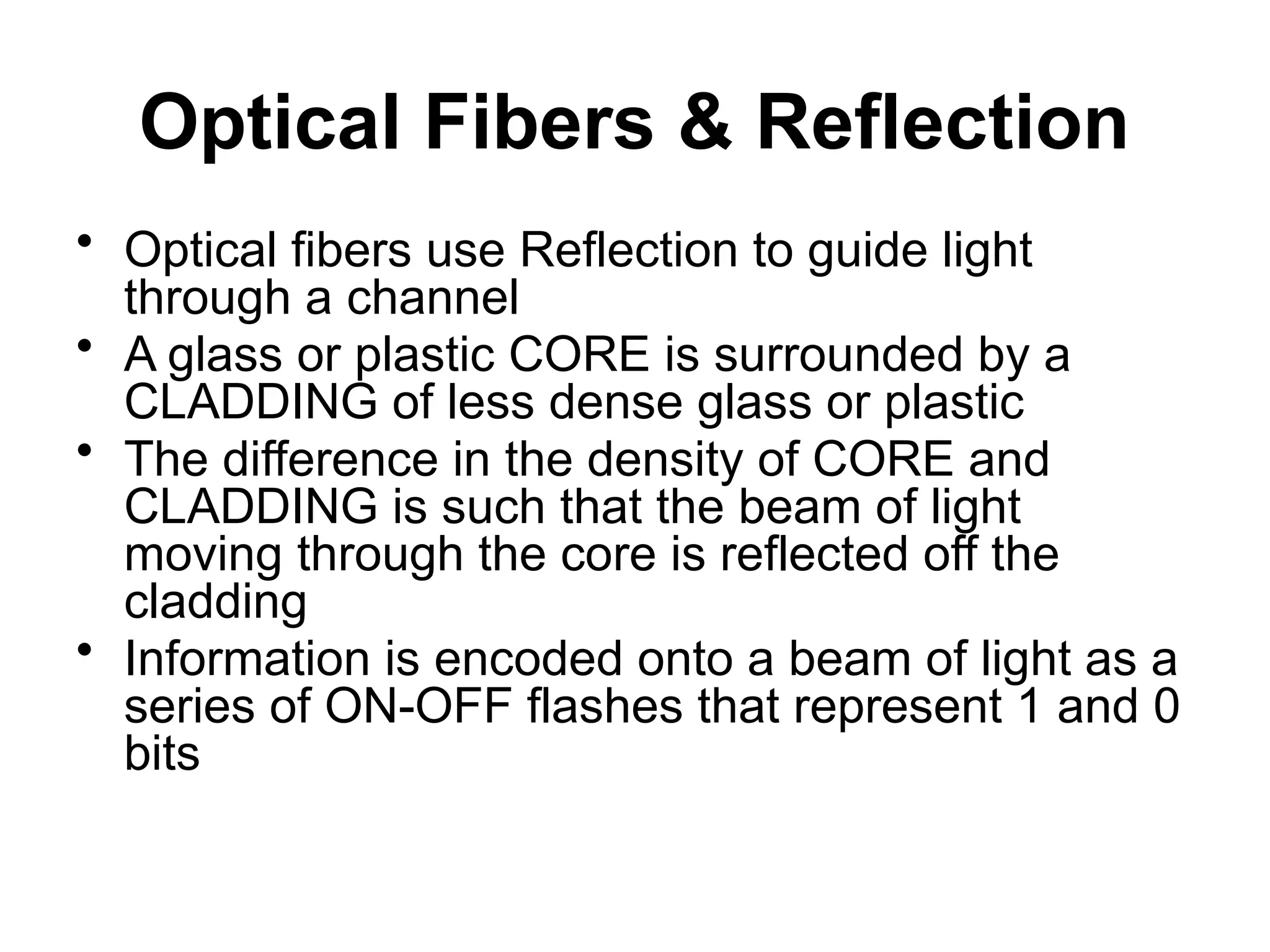 Optical Fibers & Reflection

• Optical fibers use Reflection to guide light through a channel
• A glass or plastic CORE is surrounded by a CLADDING of less dense glass or plastic
• The difference in the density of CORE and CLADDING is such that the beam of light moving through the core is reflected off the cladding
• Information is encoded onto a beam of light as a series of ON-OFF flashes that represent 1 and 0 bits